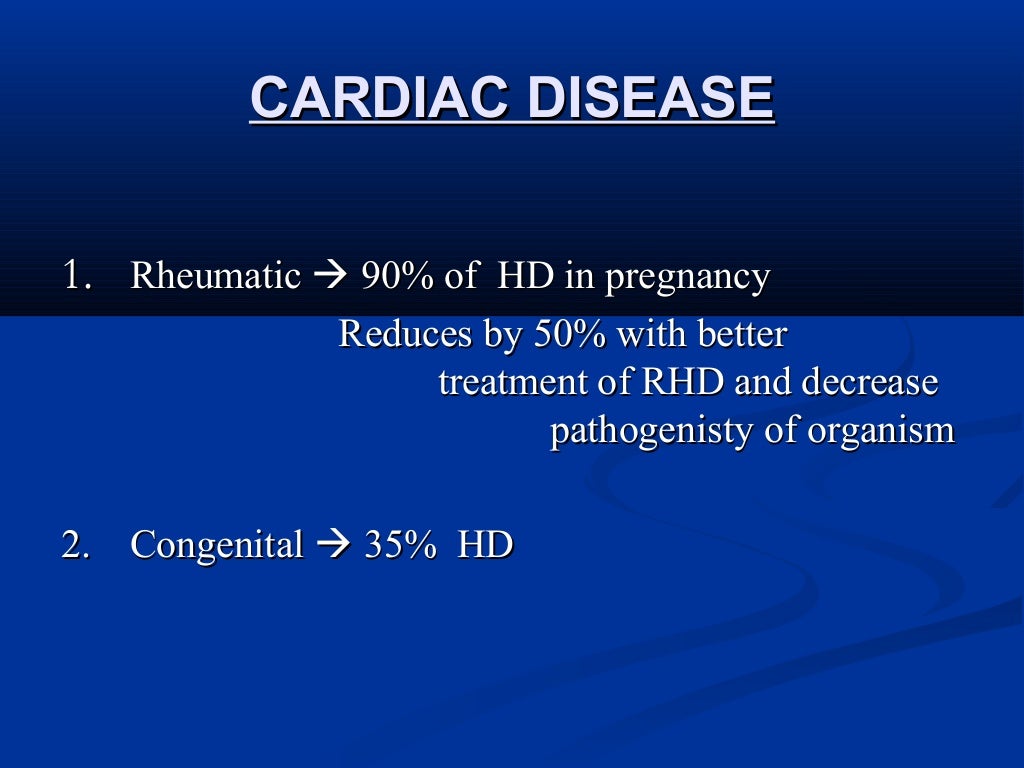 CARDIAC DISEASE

1. Rheumatic → 90% of HD in pregnancy
Reduces by 50% with better treatment of RHD and decrease pathogenisty of organism

2. Congenital → 35% HD